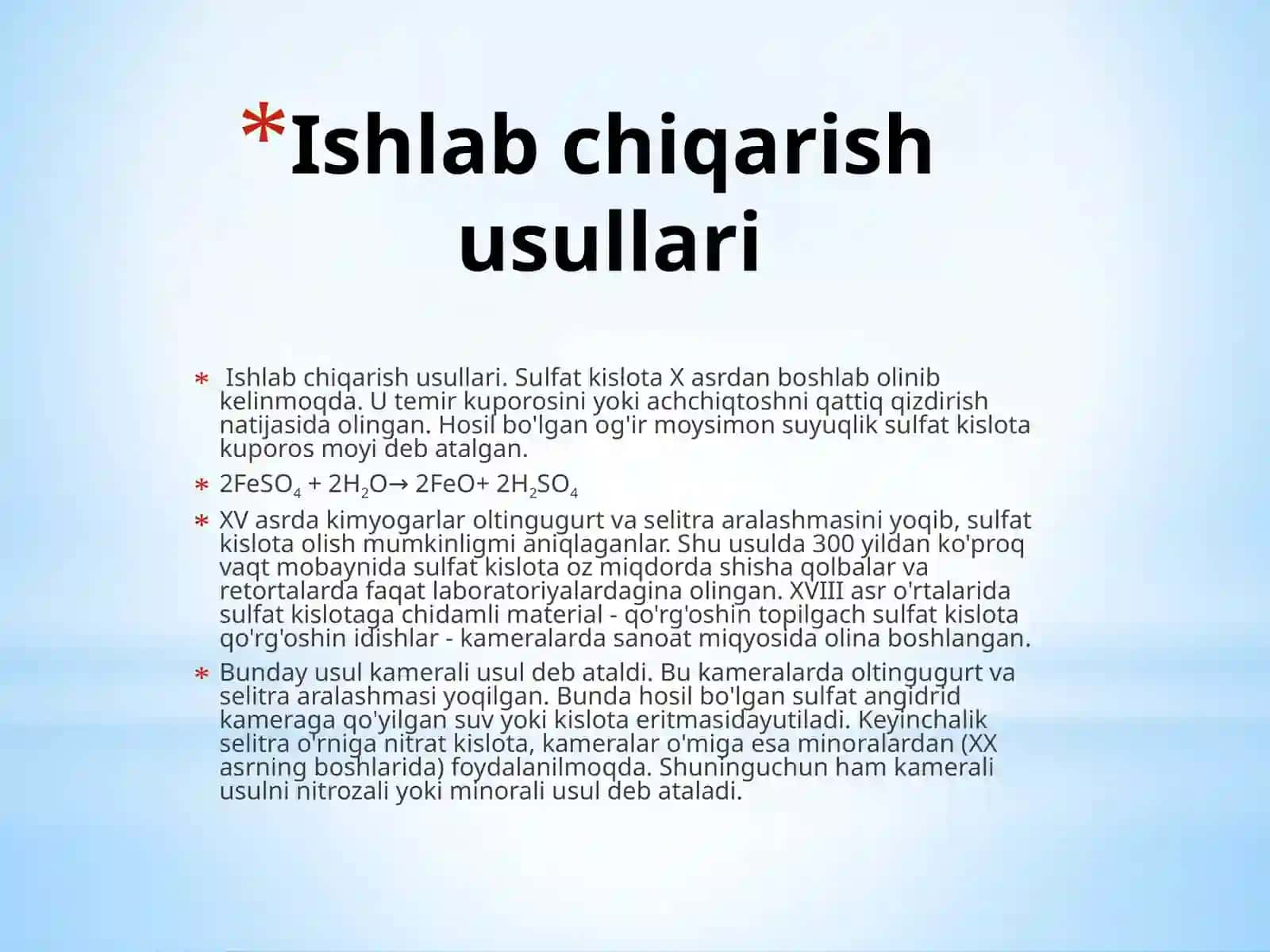 *Ishlab chiqarish usullari

* Ishlab chiqarish usullari. Sulfat kislota X asrdan boshlab olinib kelinmoqda. U temir kuporosini yoki achchiqtoshni qattiq qizdirish natijasida olingan. Hosil bo'lgan og'ir moysimon suyuqlik sulfat kislota kuporos moyi deb atalgan.

* $2FeSO_4 + 2H_2O \rightarrow 2FeO + 2H_2SO_4$

* XV asrda kimyogarlar oltingugurt va selitra aralashmasini yoqib, sulfat kislota olish mumkinligmi aniqlaganlar. Shu usulda 300 yildan ko'proq vaqt mobaynida sulfat kislota oz miqdorda shisha qolbalar va retortalarda faqat laboratoriyalardagina olingan. XVIII asr o'rtalarida sulfat kislotaga chidamli material - qo'rg'oshin topilgach sulfat kislota qo'rg'oshin idishlar - kameralarda sanoat miqyosida olina boshlangan.

* Bunday usul kamerali usul deb ataldi. Bu kameralarda oltingugurt va selitra aralashmasi yoqilgan. Bunda hosil bo'lgan sulfat angidrid kameraga qo'yilgan suv yoki kislota eritmasidayutiladi. Keyinchalik selitra o'rniga nitrat kislota, kameralar o'miga esa minoralardan (XX asrning boshlarida) foydalanilmoqda. Shuninguchun ham kamerali usulni nitrozali yoki minorali usul deb ataladi.